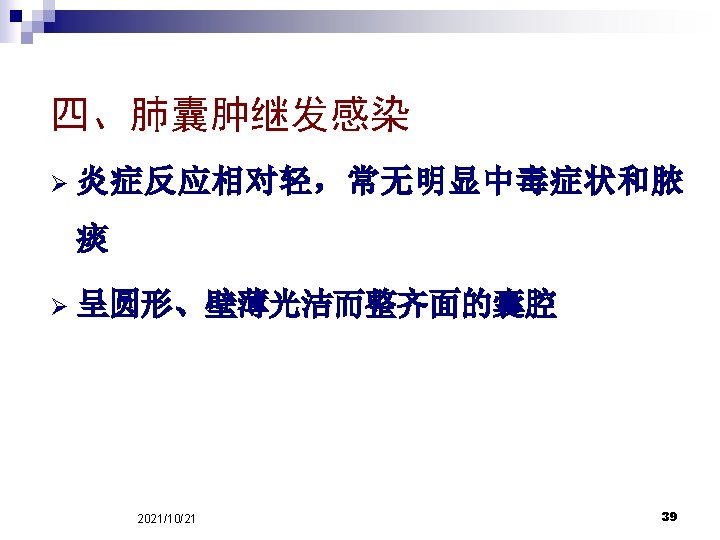 四、肺囊肿继发感染

➢ 炎症反应相对轻，常无明显中毒症状和脓痰

➢ 呈圆形、壁薄光洁而整齐面的囊腔

2021/10/21

39